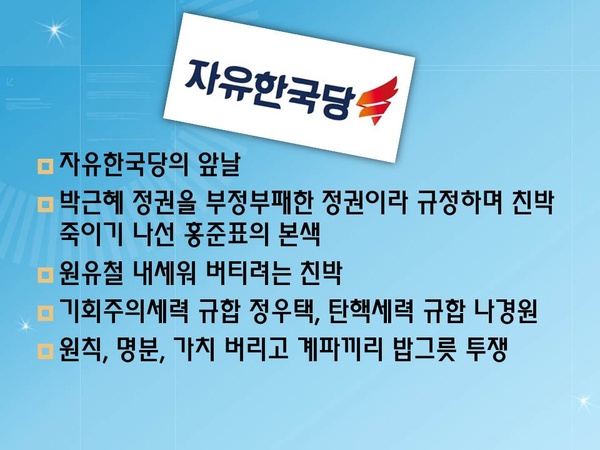 자유한국당

자유한국당의 앞날

박근혜 정권을 부정부패한 정권이라 규정하며 친박 죽이기 나선 홍준표의 본색

원유철 내세워 버티려는 친박

기회주의세력 규합 정우택, 탄핵세력 규합 나경원

원칙, 명분, 가치 버리고 계파끼리 밥그릇 투쟁